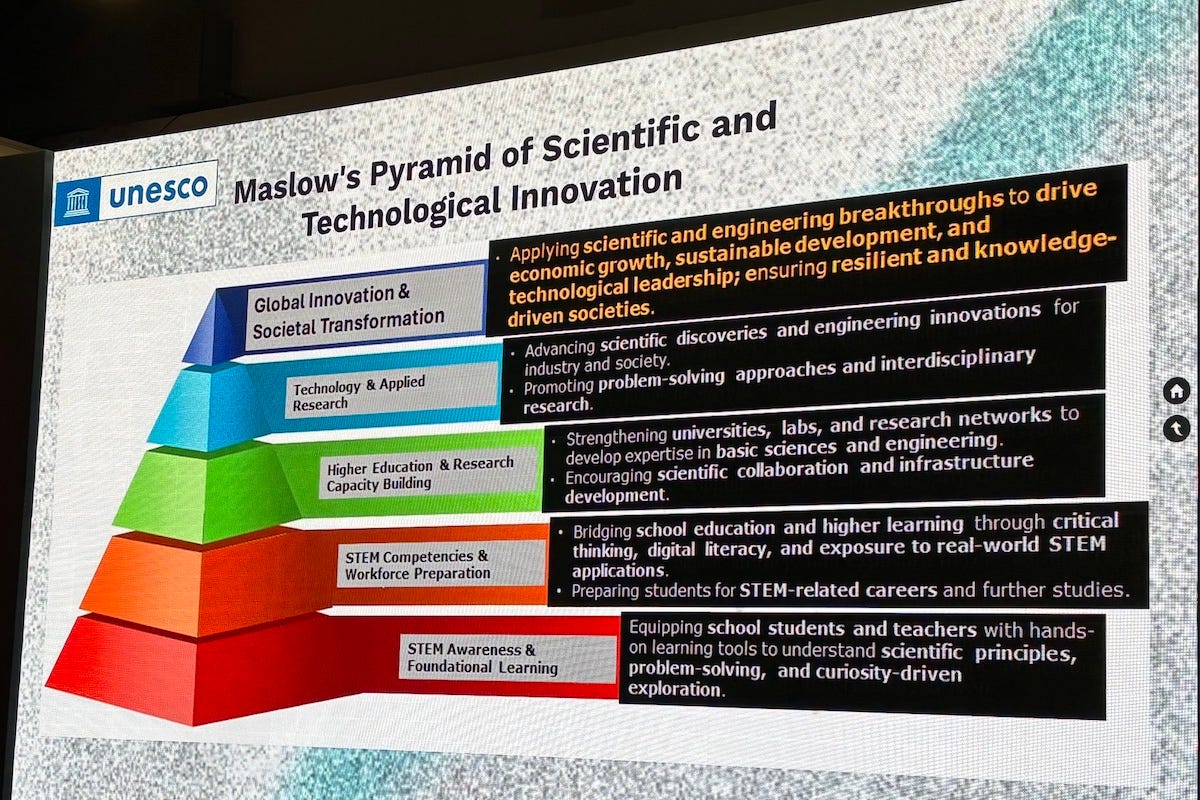 unesco

Maslow's Pyramid of Scientific and Technological Innovation

Global Innovation & Societal Transformation

• Applying scientific and engineering breakthroughs to drive economic growth, sustainable development, and technological leadership; ensuring resilient and knowledge-driven societies.

Technology & Applied Research

• Advancing scientific discoveries and engineering innovations for industry and society.
• Promoting problem-solving approaches and interdisciplinary research.

Higher Education & Research Capacity Building

• Strengthening universities, labs, and research networks to develop expertise in basic sciences and engineering.
• Encouraging scientific collaboration and infrastructure development.

STEM Competencies & Workforce Preparation

• Bridging school education and higher learning through critical thinking, digital literacy, and exposure to real-world STEM applications.
• Preparing students for STEM-related careers and further studies.

STEM Awareness & Foundational Learning

Equipping school students and teachers with hands-on learning tools to understand scientific principles, problem-solving, and curiosity-driven exploration.